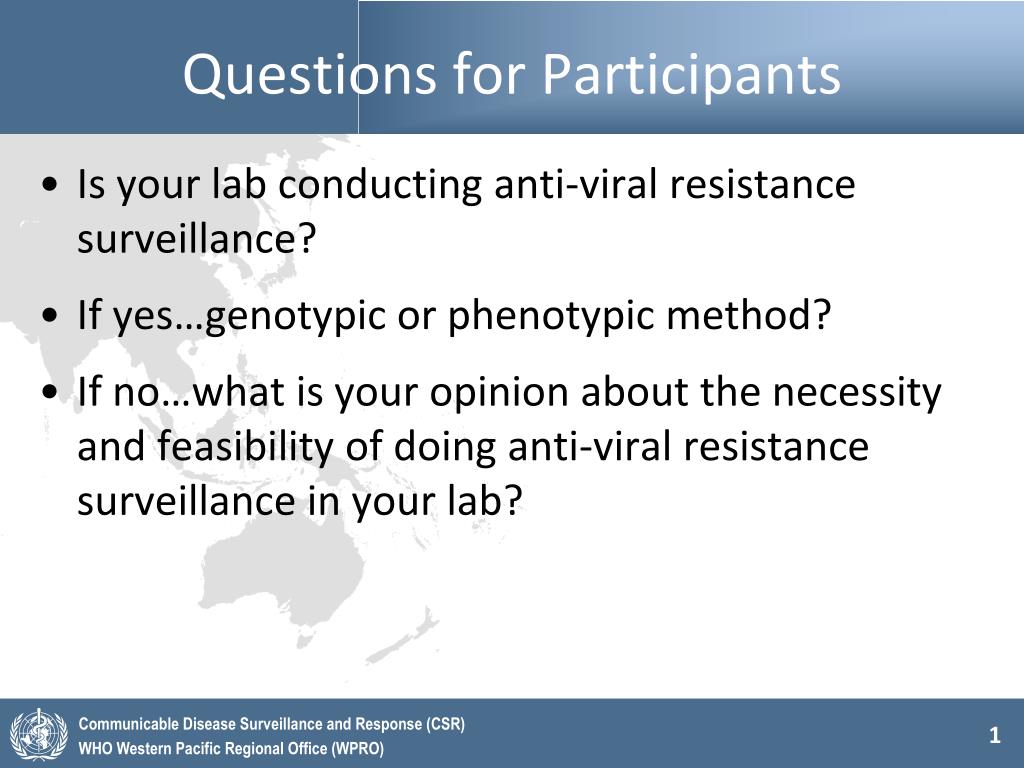 Questions for Participants

• Is your lab conducting anti-viral resistance surveillance?

• If yes…genotypic or phenotypic method?

• If no…what is your opinion about the necessity and feasibility of doing anti-viral resistance surveillance in your lab?

Communicable Disease Surveillance and Response (CSR)
WHO Western Pacific Regional Office (WPRO)

1